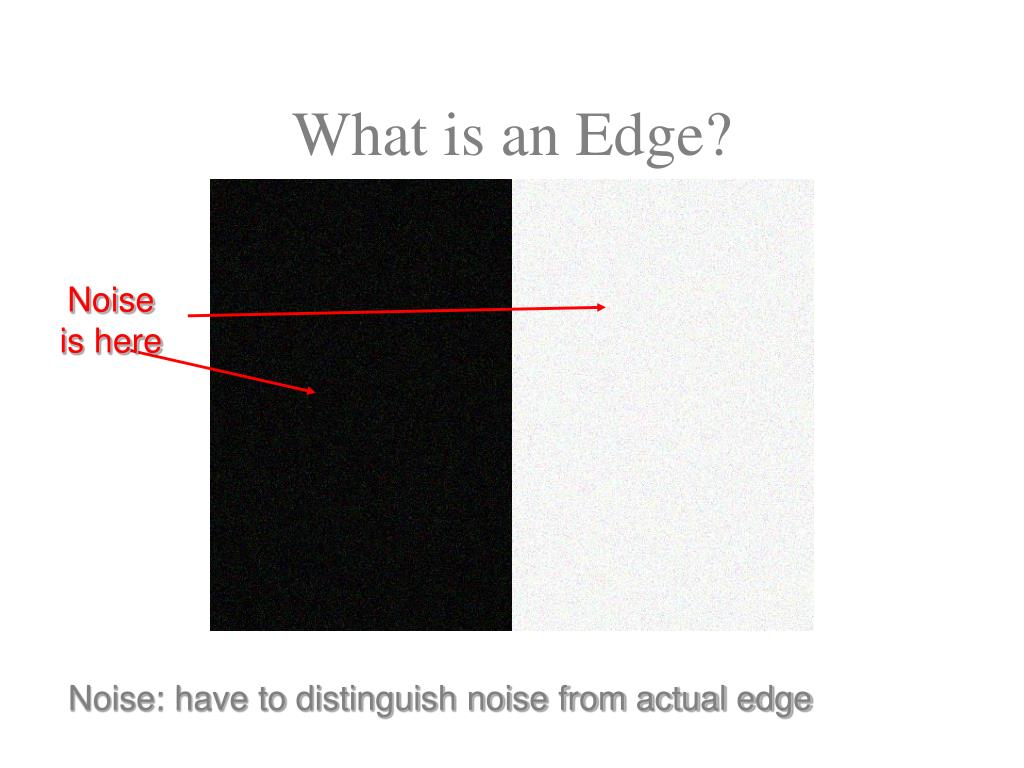 What is an Edge?

Noise
is here

Noise: have to distinguish noise from actual edge